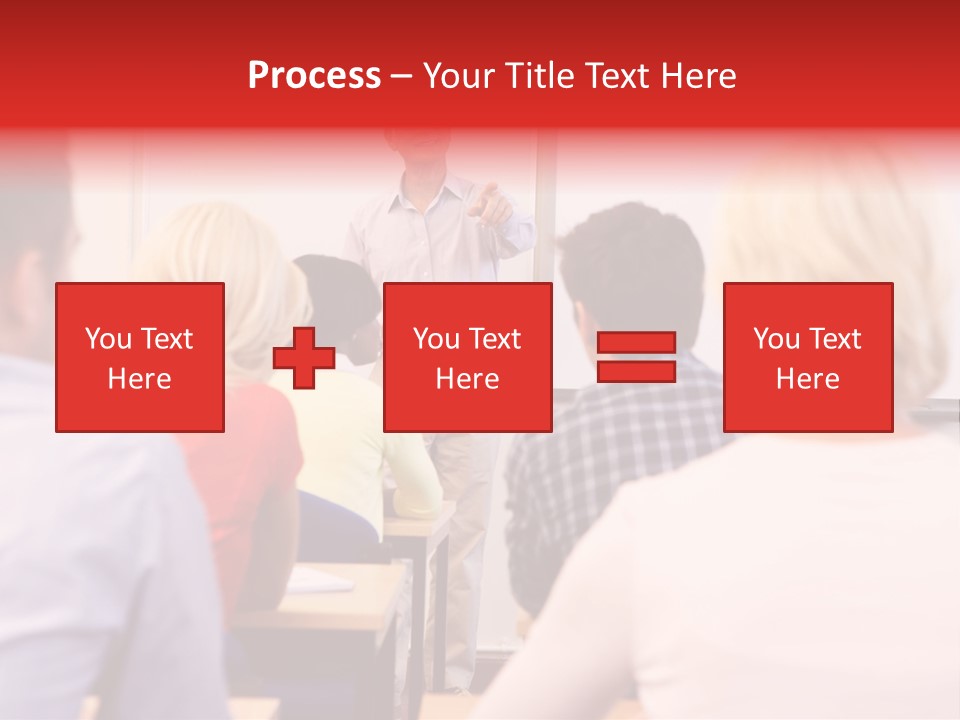 Process – Your Title Text Here

You Text Here

You Text Here

You Text Here